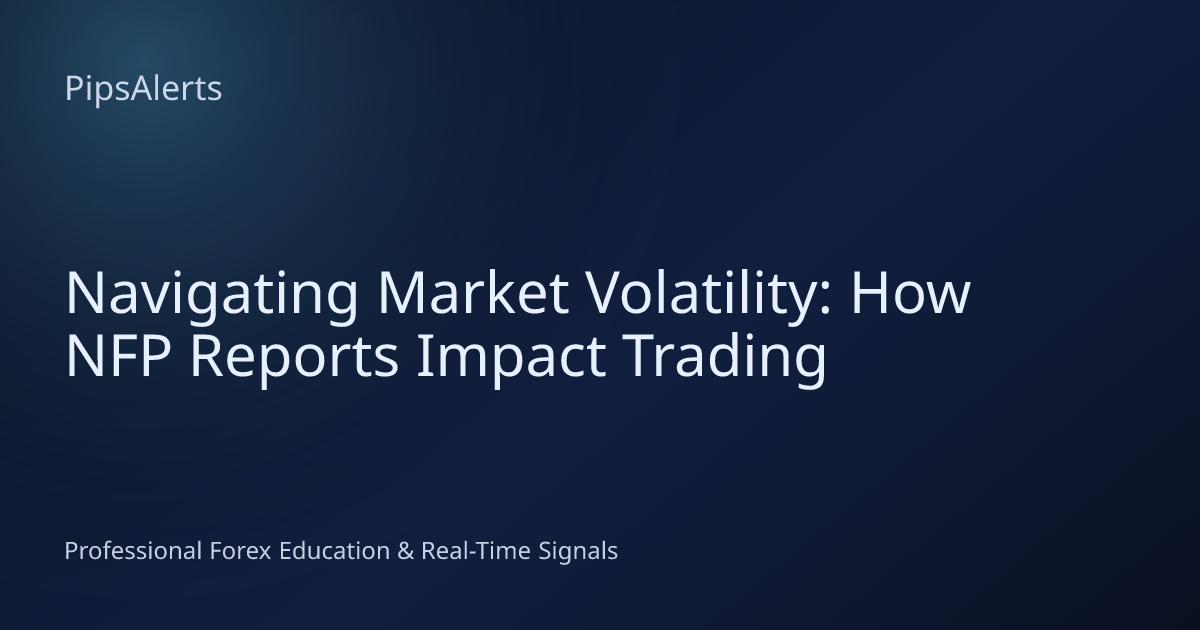 PipsAlerts

Navigating Market Volatility: How NFP Reports Impact Trading

Professional Forex Education & Real-Time Signals